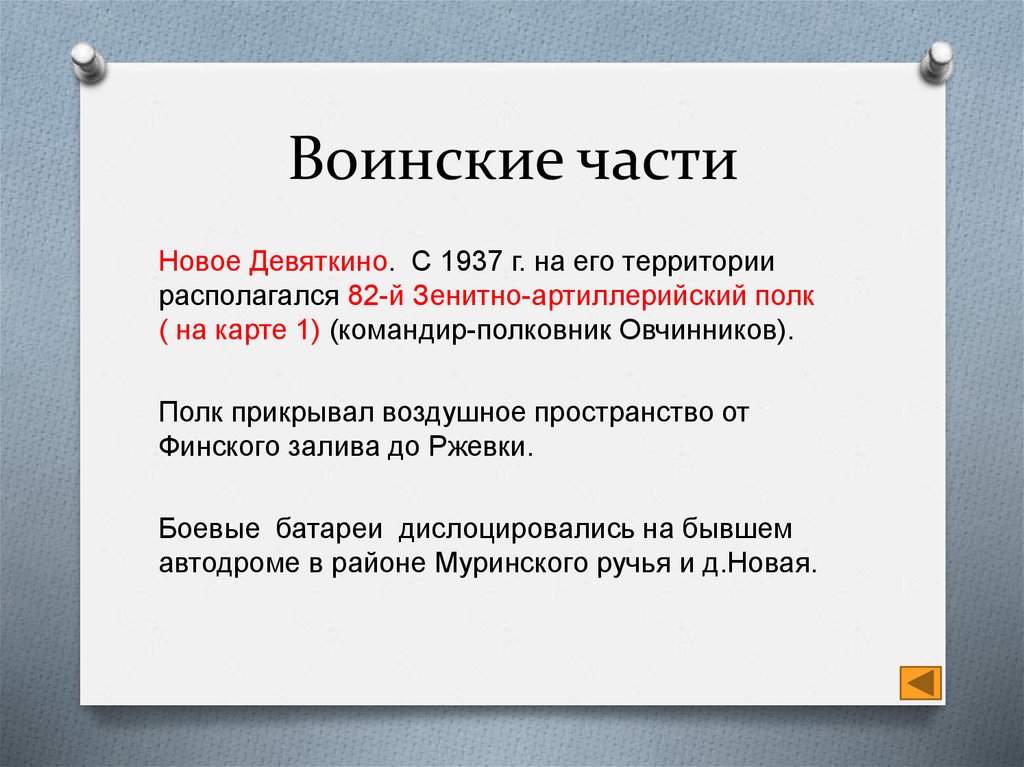 Воинские части

Новое Девяткино. С 1937 г. на его территории располагался 82-й Зенитно-артиллерийский полк ( на карте 1) (командир-полковник Овчинников).

Полк прикрывал воздушное пространство от Финского залива до Ржевки.

Боевые батареи дислоцировались на бывшем автодроме в районе Муринского ручья и д.Новая.